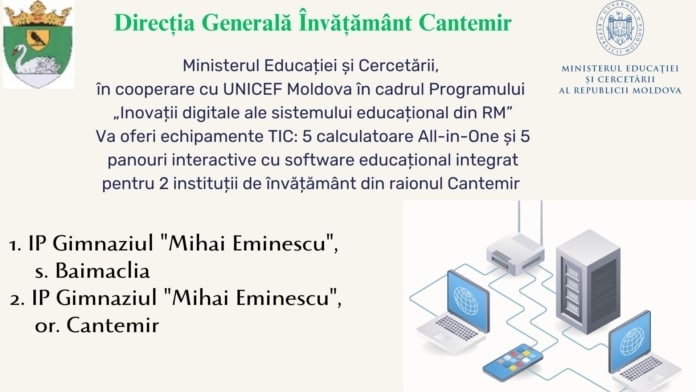 Direcția Generală Învățământ Cantemir

MINISTERUL EDUCAȚIEI ȘI CERCETĂRII AL REPUBLICII MOLDOVA

Ministerul Educației și Cercetării, în cooperare cu UNICEF Moldova în cadrul Programului „Inovații digitale ale sistemului educațional din RM” Va oferi echipamente TIC: 5 calculatoare All-in-One și 5 panouri interactive cu software educațional integrat pentru 2 instituții de învățământ din raionul Cantemir

1. IP Gimnaziul "Mihai Eminescu", s. Baimaclia
2. IP Gimnaziul "Mihai Eminescu", or. Cantemir